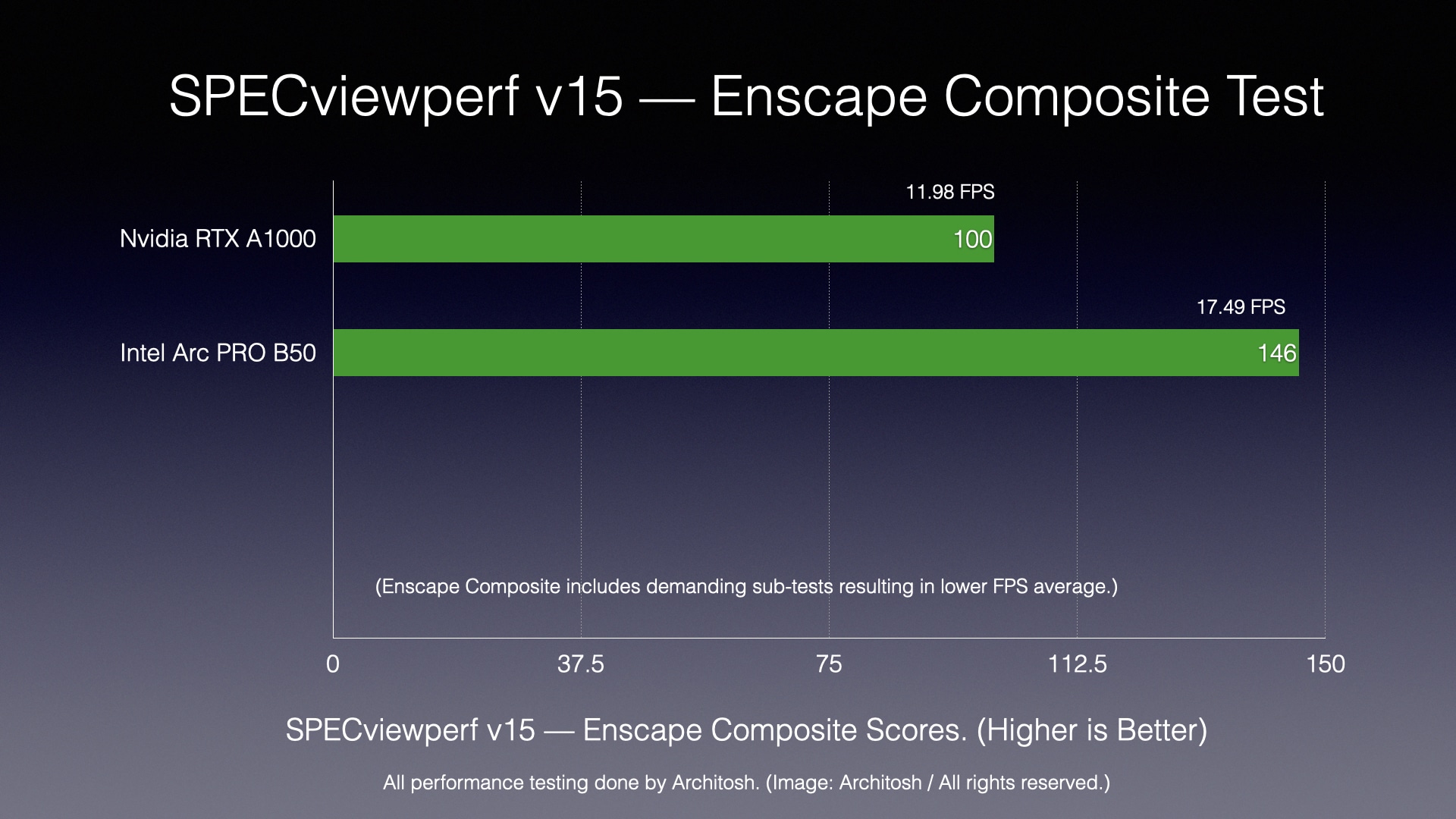 SPECviewperf v15 — Enscape Composite Test

11.98 FPS

Nvidia RTX A1000

100

17.49 FPS

Intel Arc PRO B50

146

(Enscape Composite includes demanding sub-tests resulting in lower FPS average.)

0

37.5

75

112.5

150

SPECviewperf v15 — Enscape Composite Scores. (Higher is Better)

All performance testing done by Architosh. (Image: Architosh / All rights reserved.)